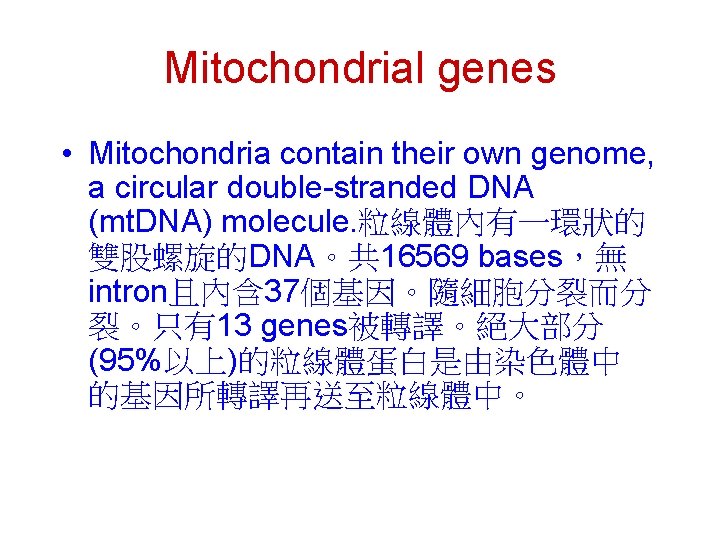 Mitochondrial genes

• Mitochondria contain their own genome, a circular double-stranded DNA (mtDNA) molecule.粒線體內有一環狀的雙股螺旋的DNA。共16569 bases，無intron且內含37個基因。隨細胞分裂而分裂。只有13 genes被轉譯。絕大部分(95%以上)的粒線體蛋白是由染色體中的基因所轉譯再送至粒線體中。